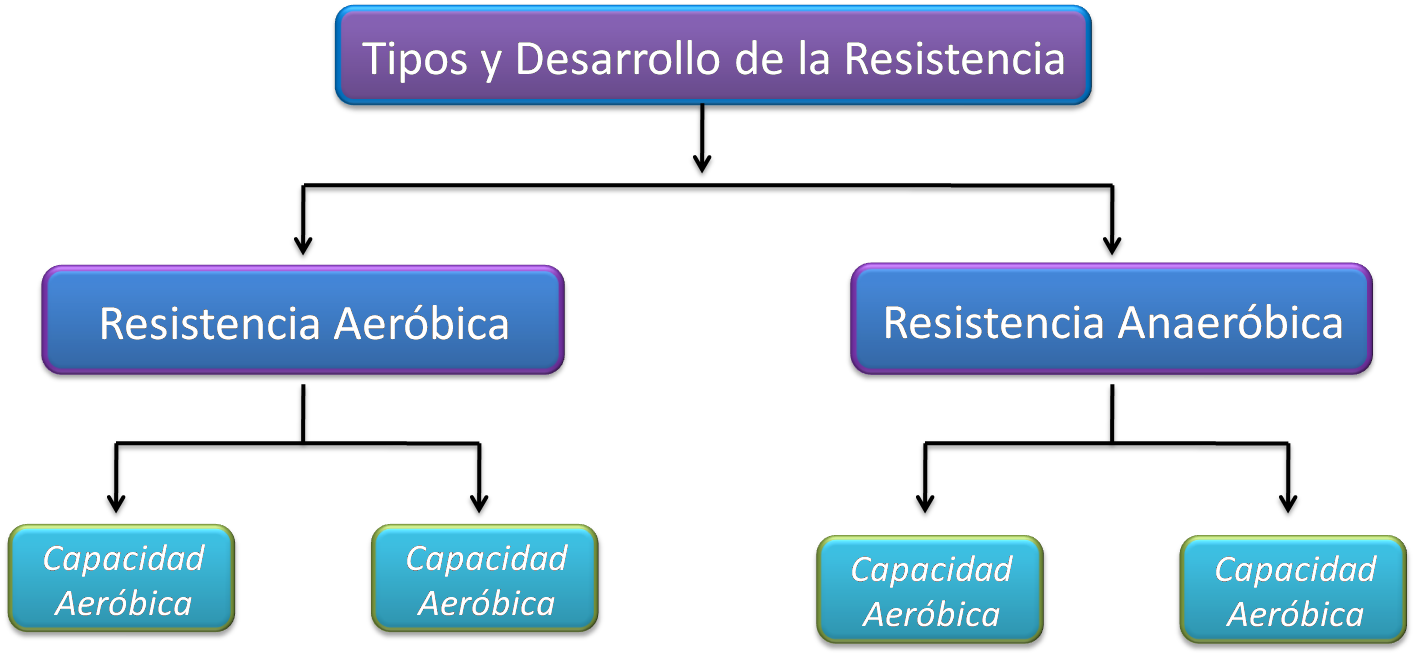 Tipos y Desarrollo de la Resistencia

Resistencia Aeróbica

Resistencia Anaeróbica

Capacidad Aeróbica

Capacidad Aeróbica

Capacidad Aeróbica

Capacidad Aeróbica